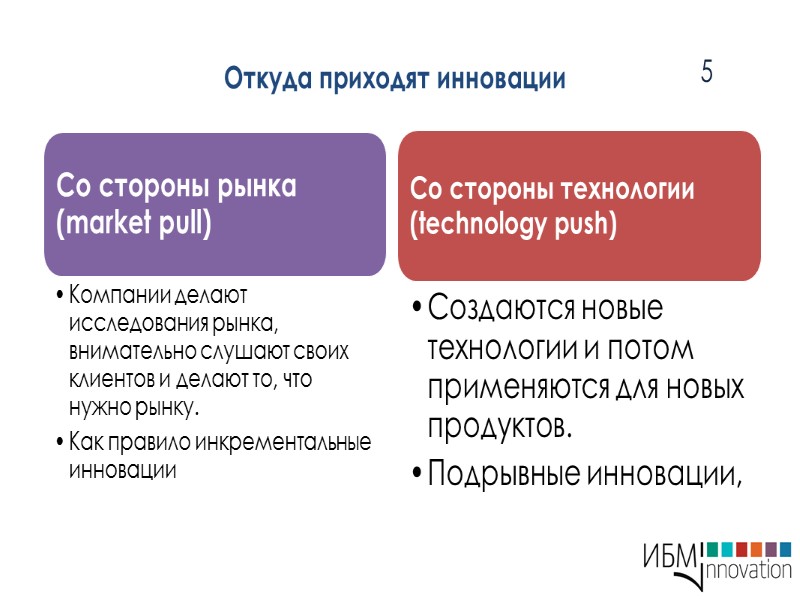 Откуда приходят инновации

5

Со стороны рынка (market pull)

• Компании делают исследования рынка, внимательно слушают своих клиентов и делают то, что нужно рынку.
• Как правило инкрементальные инновации

Со стороны технологии (technology push)

• Создаются новые технологии и потом применяются для новых продуктов.
• Подрывные инновации,

ИБМ innovation